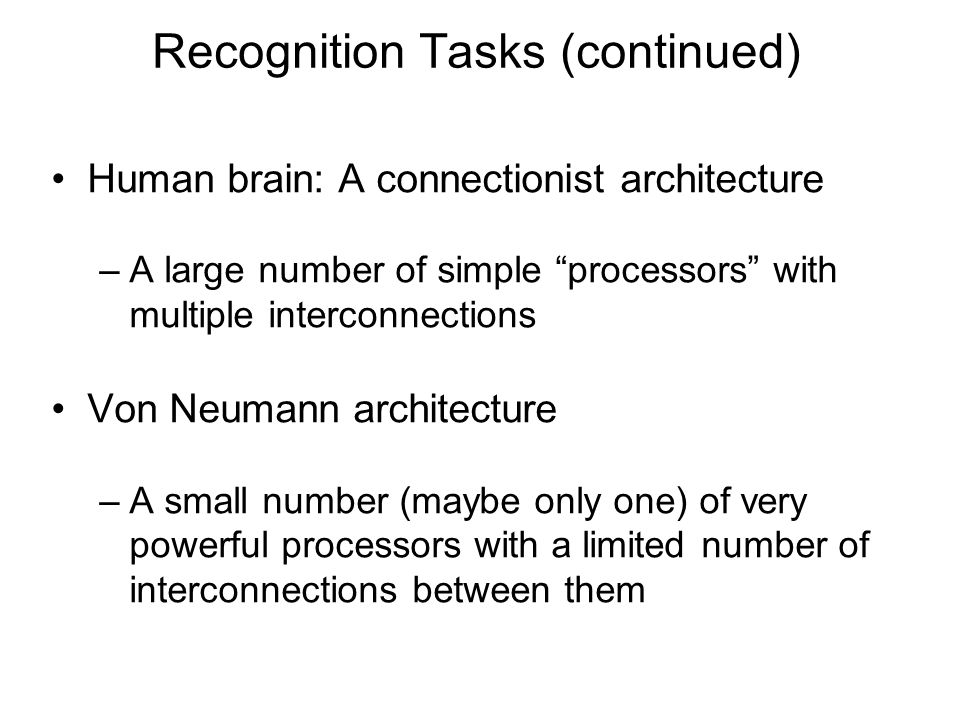 Recognition Tasks (continued)

• Human brain: A connectionist architecture

– A large number of simple “processors” with multiple interconnections

• Von Neumann architecture

– A small number (maybe only one) of very powerful processors with a limited number of interconnections between them